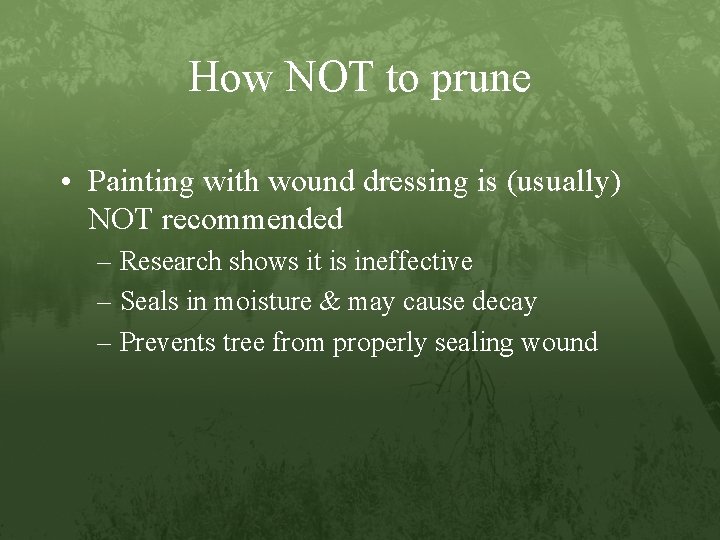 How NOT to prune

• Painting with wound dressing is (usually) NOT recommended
– Research shows it is ineffective
– Seals in moisture & may cause decay
– Prevents tree from properly sealing wound